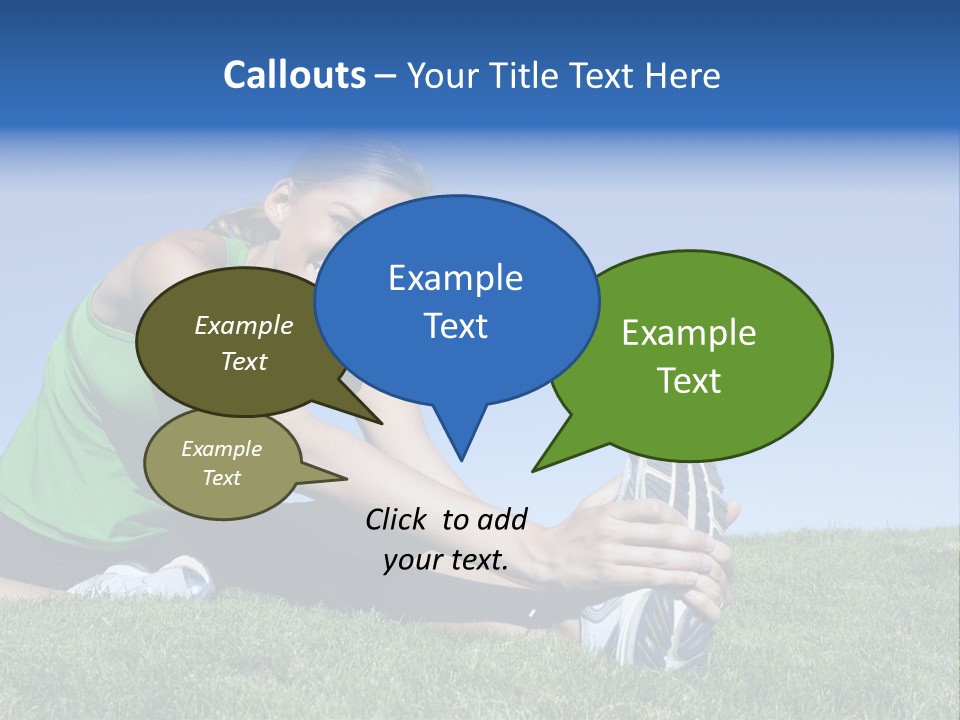 Callouts – Your Title Text Here

Example Text

Example Text

Example Text

Example Text

Click to add your text.